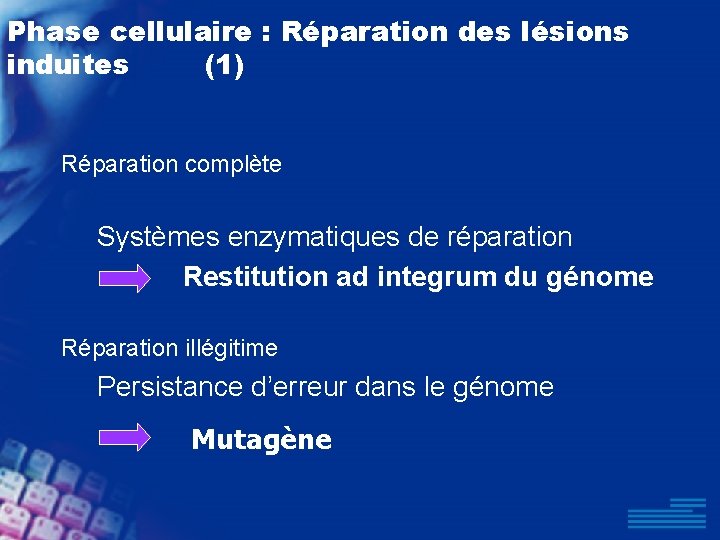 Phase cellulaire : Réparation des lésions induites (1)

Réparation complète

Systèmes enzymatiques de réparation

Restitution ad integrum du génome

Réparation illégitime

Persistance d'erreur dans le génome

Mutagène